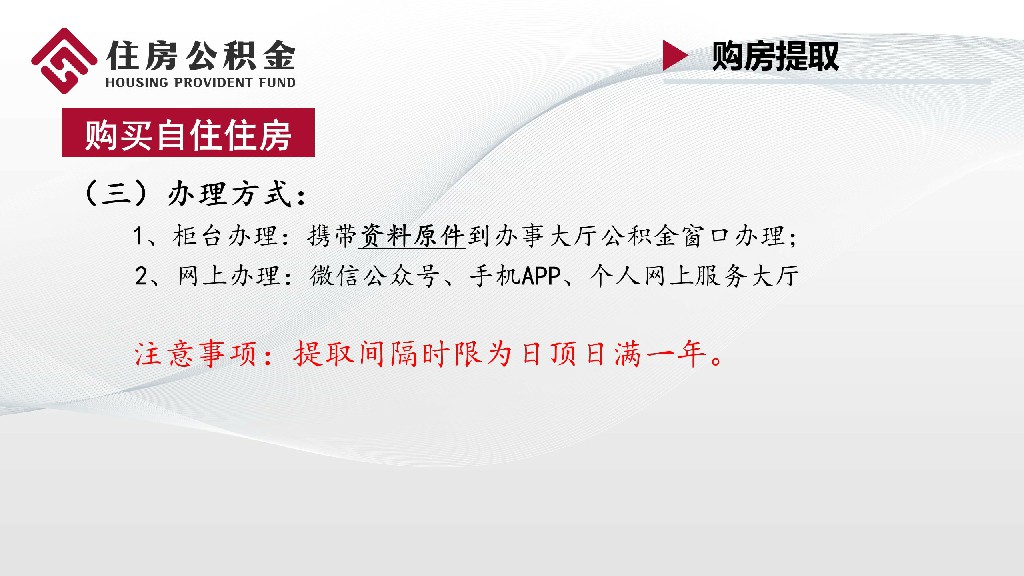 住房公积金
HOUSING PROVIDENT FUND

购房提取

购买自住住房

（三）办理方式：

1、柜台办理：携带资料原件到办事大厅公积金窗口办理；

2、网上办理：微信公众号、手机APP、个人网上服务大厅

注意事项：提取间隔时限为日顶日满一年。